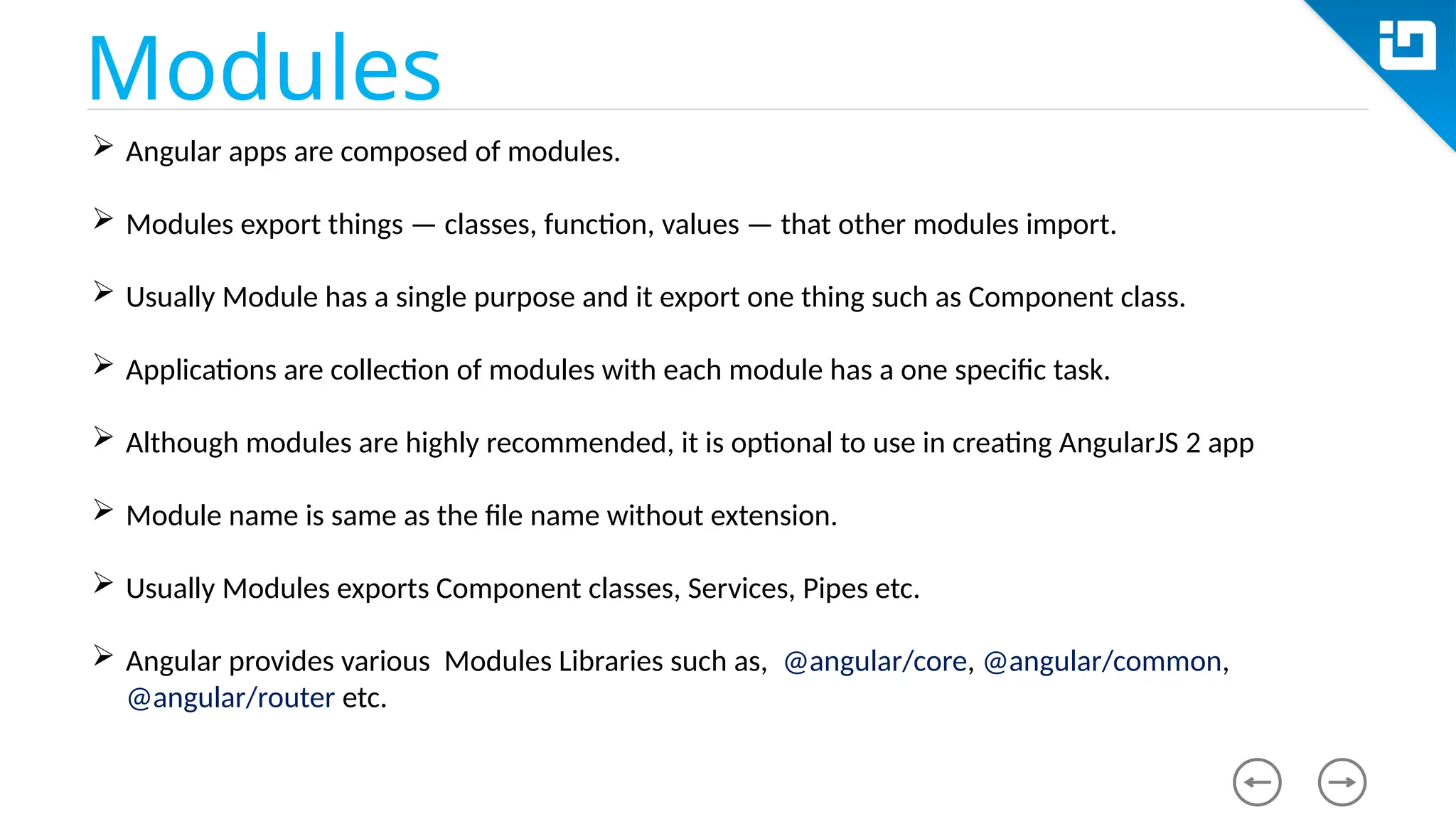 Modules

➢ Angular apps are composed of modules.

➢ Modules export things — classes, function, values — that other modules import.

➢ Usually Module has a single purpose and it export one thing such as Component class.

➢ Applications are collection of modules with each module has a one specific task.

➢ Although modules are highly recommended, it is optional to use in creating AngularJS 2 app

➢ Module name is same as the file name without extension.

➢ Usually Modules exports Component classes, Services, Pipes etc.

➢ Angular provides various Modules Libraries such as, @angular/core, @angular/common, @angular/router etc.